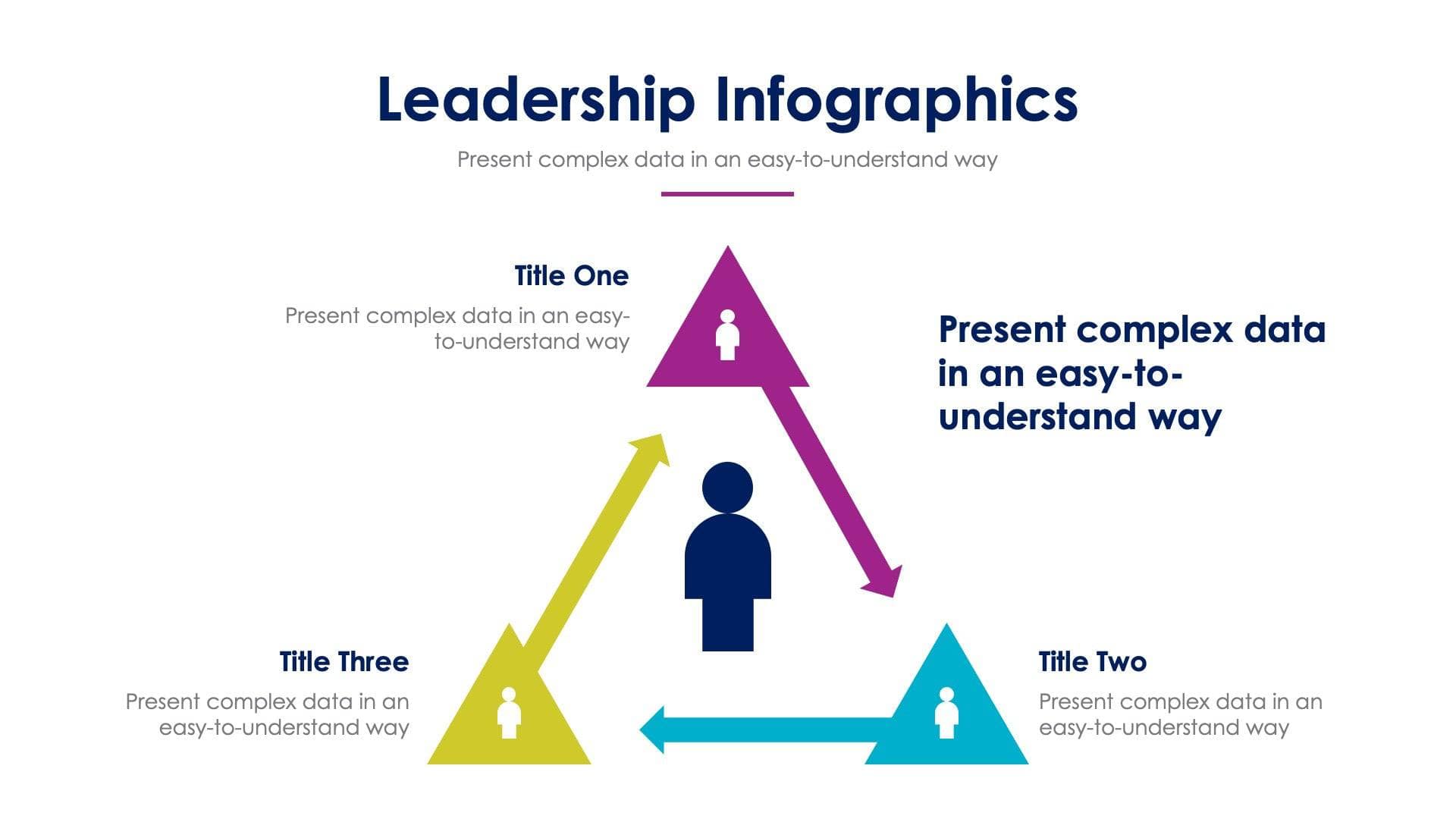 Leadership Infographics

Present complex data in an easy-to-understand way

Title One

Present complex data in an easy-to-understand way

Present complex data in an easy-to-understand way

Title Three

Present complex data in an easy-to-understand way

Title Two

Present complex data in an easy-to-understand way